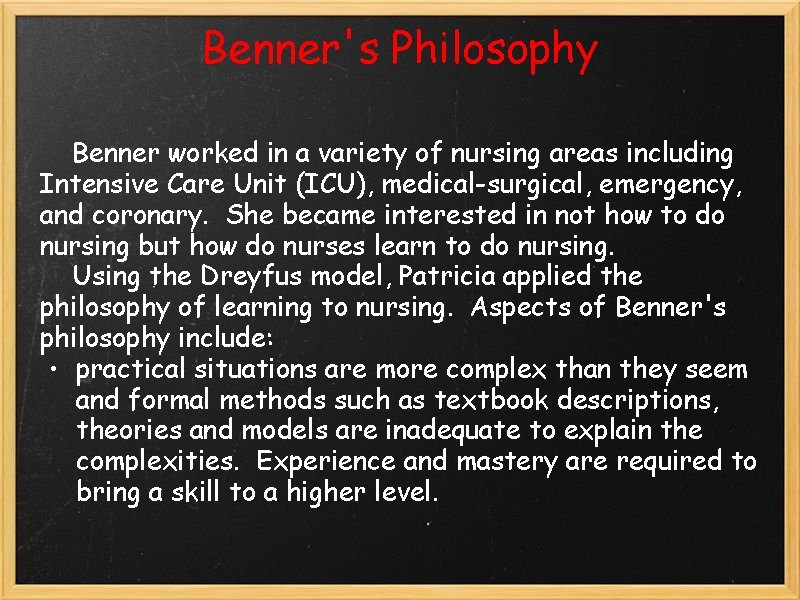 Benner's Philosophy

Benner worked in a variety of nursing areas including Intensive Care Unit (ICU), medical-surgical, emergency, and coronary. She became interested in not how to do nursing but how do nurses learn to do nursing.

Using the Dreyfus model, Patricia applied the philosophy of learning to nursing. Aspects of Benner's philosophy include:

• practical situations are more complex than they seem and formal methods such as textbook descriptions, theories and models are inadequate to explain the complexities. Experience and mastery are required to bring a skill to a higher level.